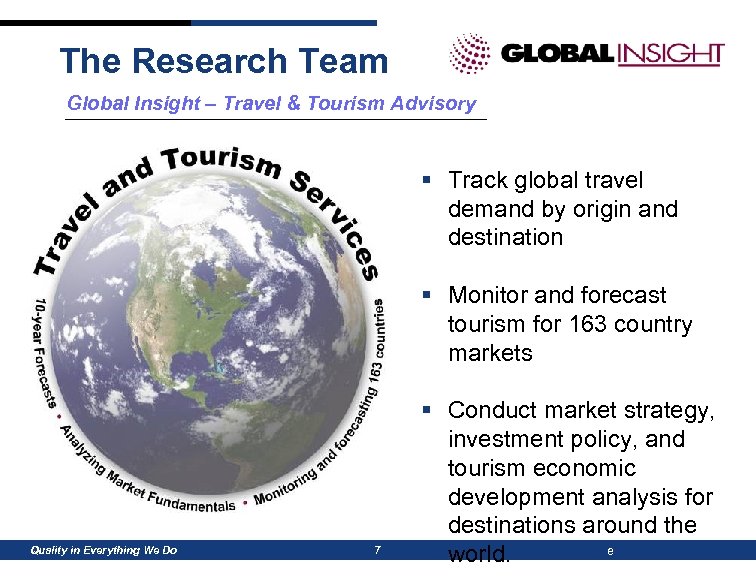 The Research Team

GLOBAL INSIGHT

Global Insight – Travel & Tourism Advisory

Travel and Tourism Services

10-year Forecasts • Analyzing Market Fundamentals • Monitoring and forecasting 163 countries

▪ Track global travel demand by origin and destination

▪ Monitor and forecast tourism for 163 country markets

▪ Conduct market strategy, investment policy, and tourism economic development analysis for destinations around the world.

Quality in Everything We Do

7

e